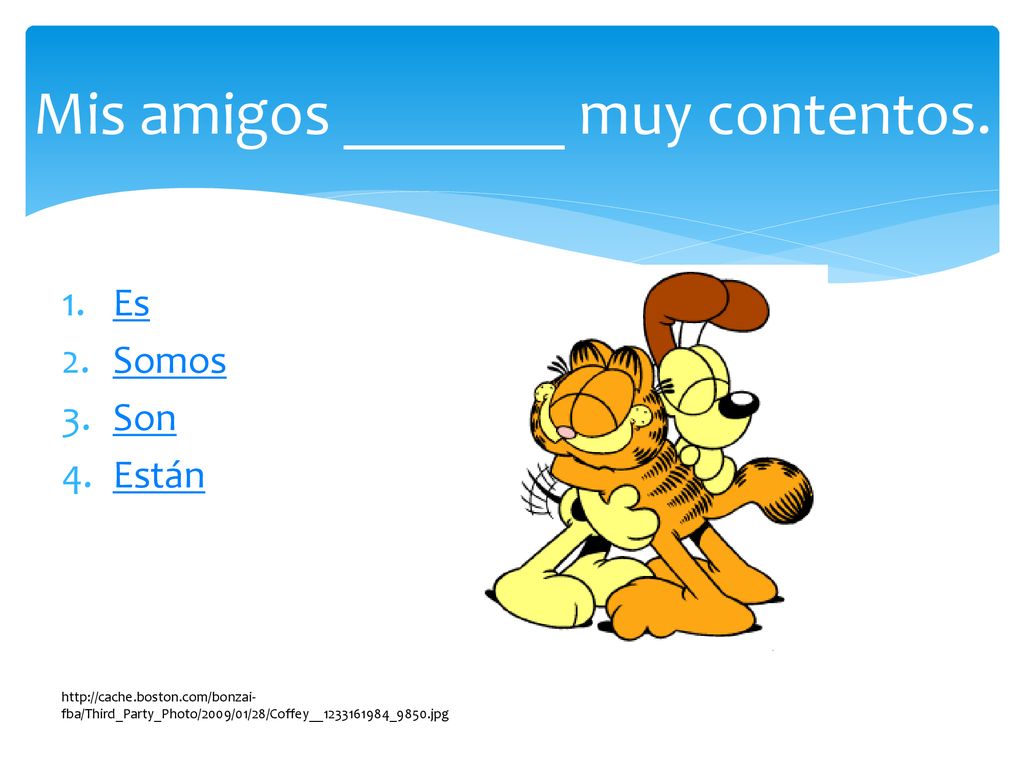 Mis amigos _______ muy contentos.

1. Es
2. Somos
3. Son
4. Están

http://cache.boston.com/bonzai-fba/Third_Party_Photo/2009/01/28/Coffey__1233161984_9850.jpg